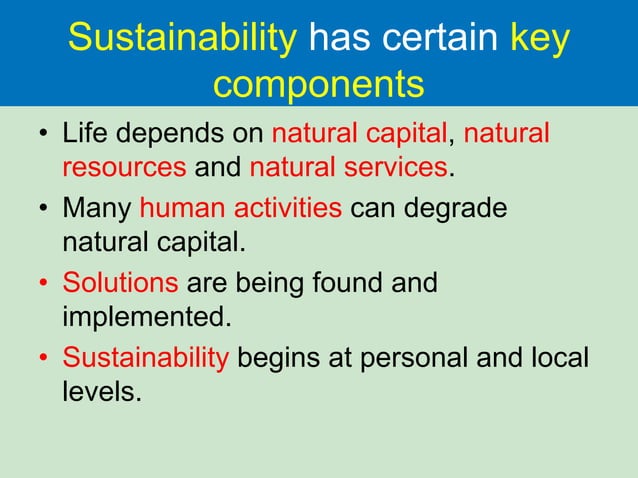 Sustainability has certain key components

• Life depends on natural capital, natural resources and natural services.

• Many human activities can degrade natural capital.

• Solutions are being found and implemented.

• Sustainability begins at personal and local levels.